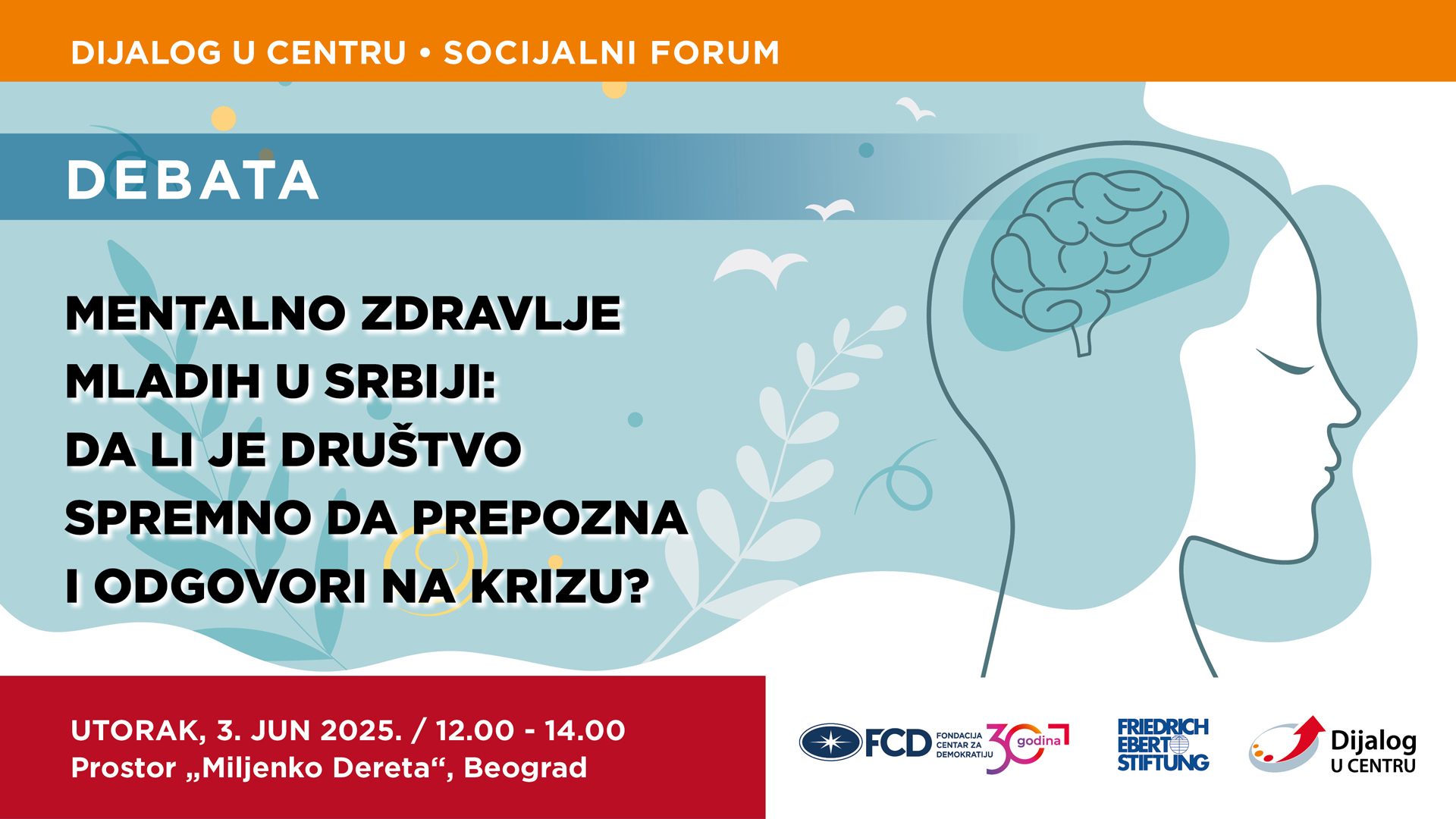 DIJALOG U CENTRU • SOCIJALNI FORUM

DEBATA

MENTALNO ZDRAVLJE MLADIH U SRBIJI: DA LI JE DRUŠTVO SPREMNO DA PREPOZNA I ODGOVORI NA KRIZU?

UTORAK, 3. JUN 2025. / 12.00 - 14.00
Prostor „Miljenko Dereta“, Beograd

FCD FONDACIJA CENTAR ZA DEMOKRATIJU 30 godina

FRIEDRICH EBERT STIFTUNG

Dijalog U CENTRU